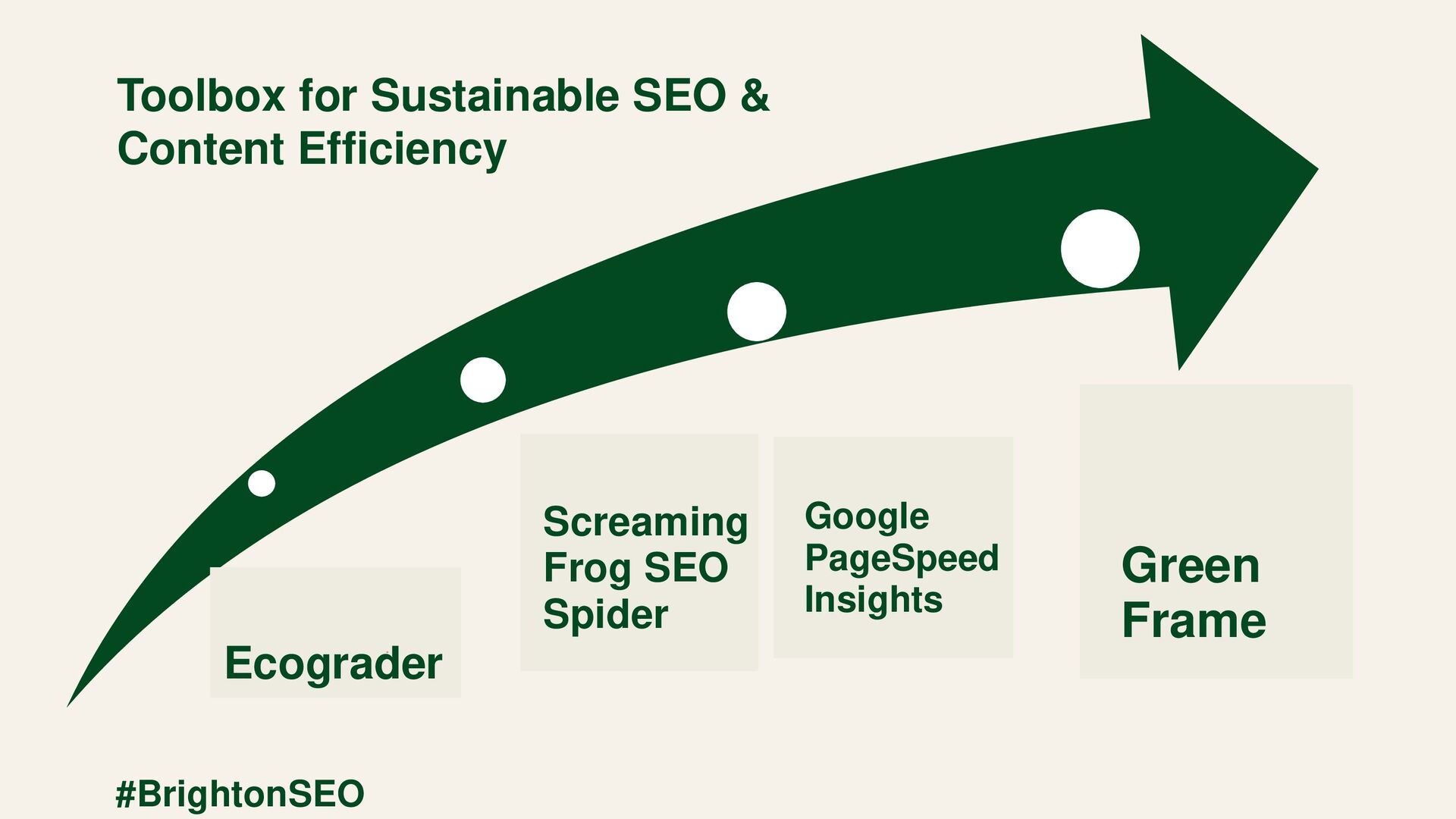 Toolbox for Sustainable SEO & Content Efficiency

Ecograder

Screaming Frog SEO Spider

Google PageSpeed Insights

Green Frame

#BrightonSEO